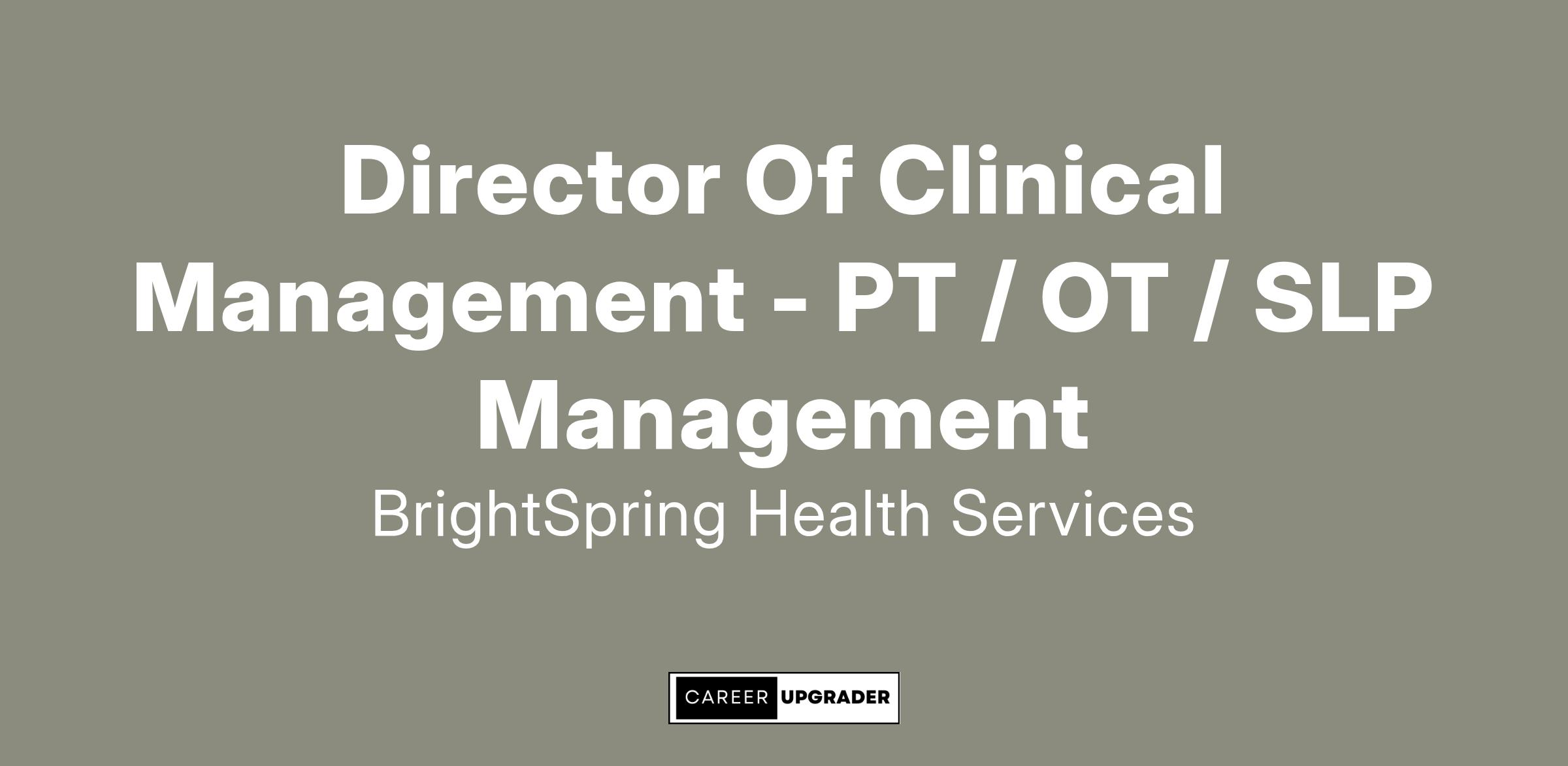 Director Of Clinical Management - PT / OT / SLP Management

BrightSpring Health Services

CAREER UPGRADER